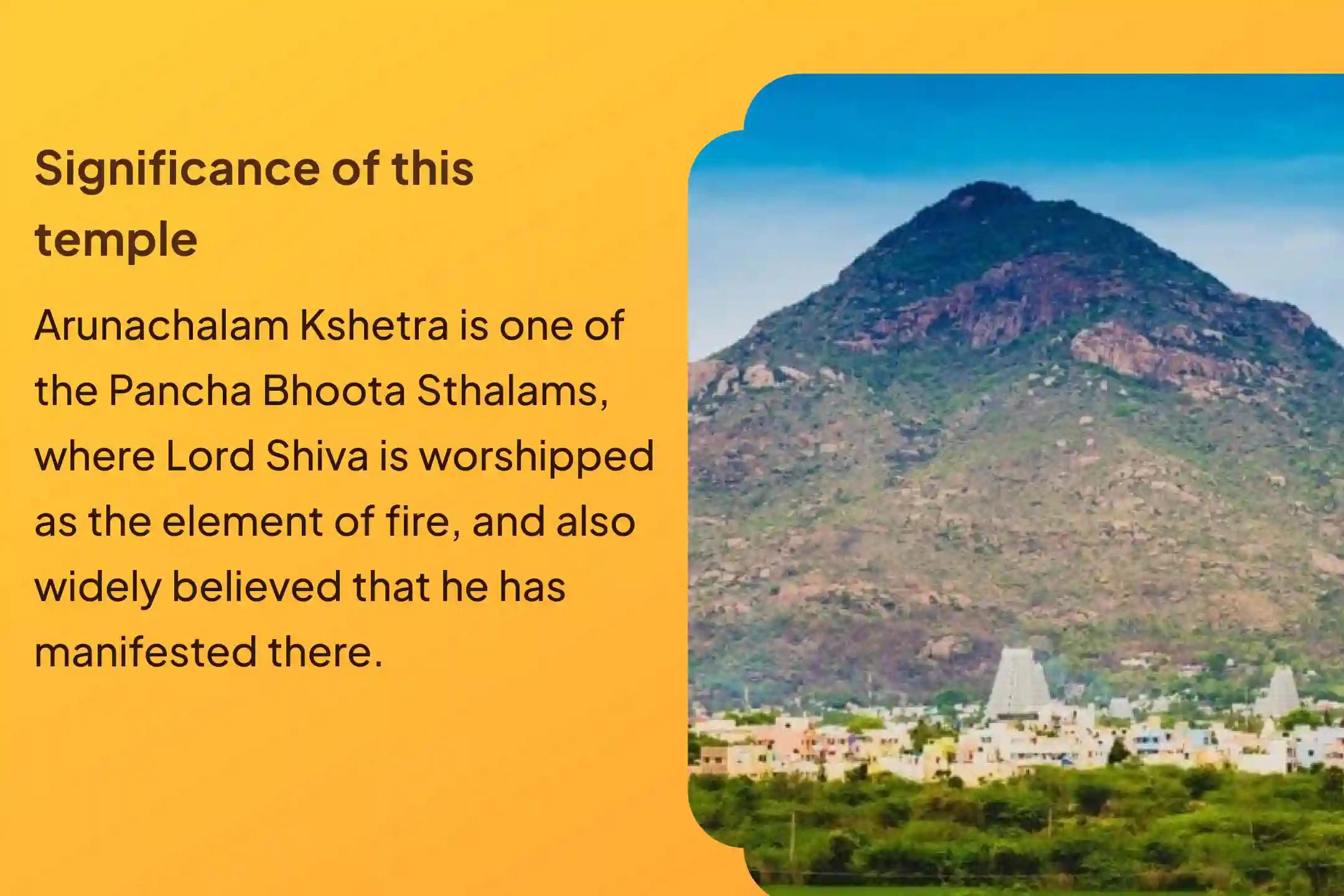 Significance of this temple

Arunachalam Kshetra is one of the Pancha Bhoota Sthalams, where Lord Shiva is worshipped as the element of fire, and also widely believed that he has manifested there.